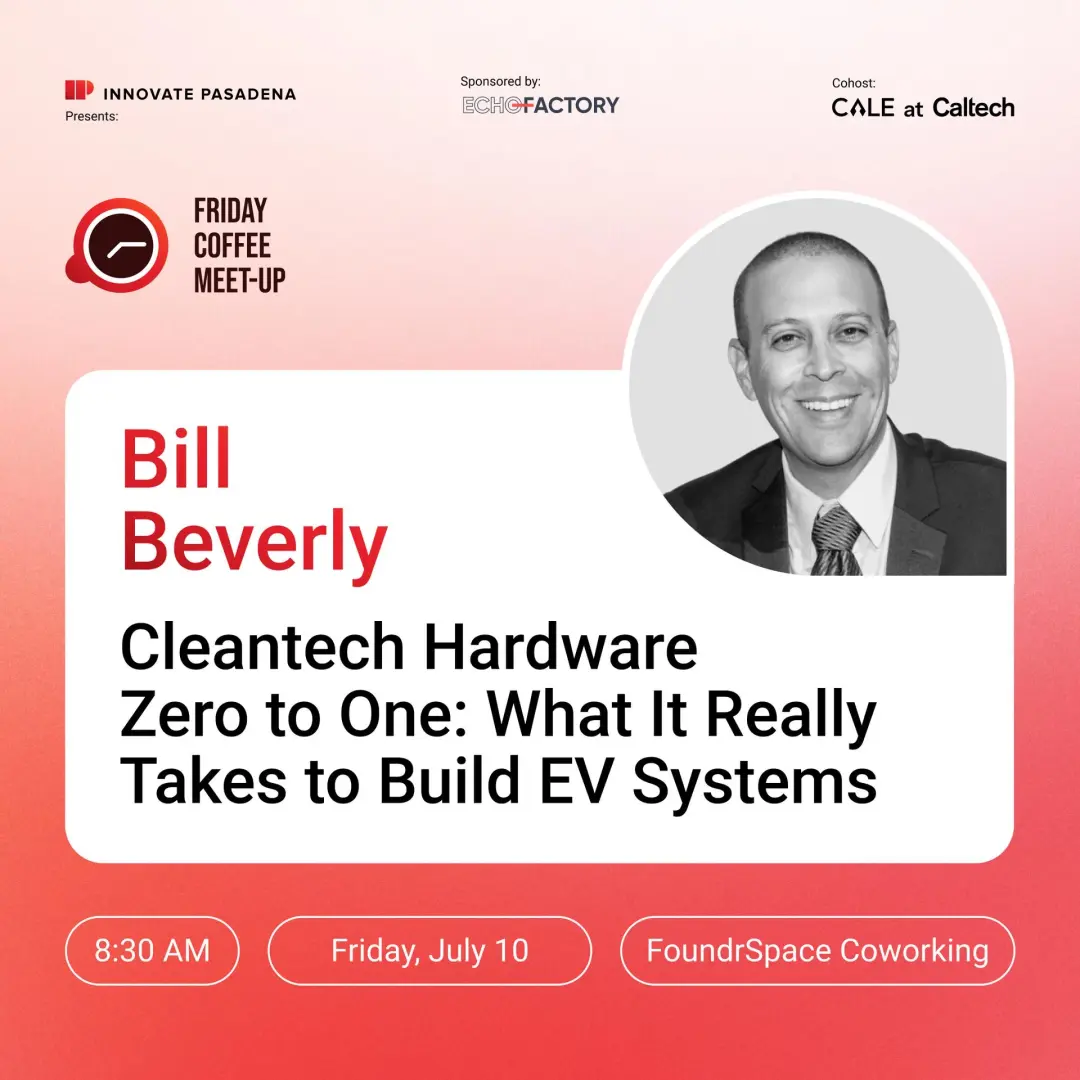 INNOVATE PASADENA
Presents:

Sponsored by:
ECHOFACTORY

Cohost:
CALE at Caltech

FRIDAY COFFEE MEET-UP

Bill Beverly

Cleantech Hardware Zero to One: What It Really Takes to Build EV Systems

8:30 AM

Friday, July 10

FoundrSpace Coworking